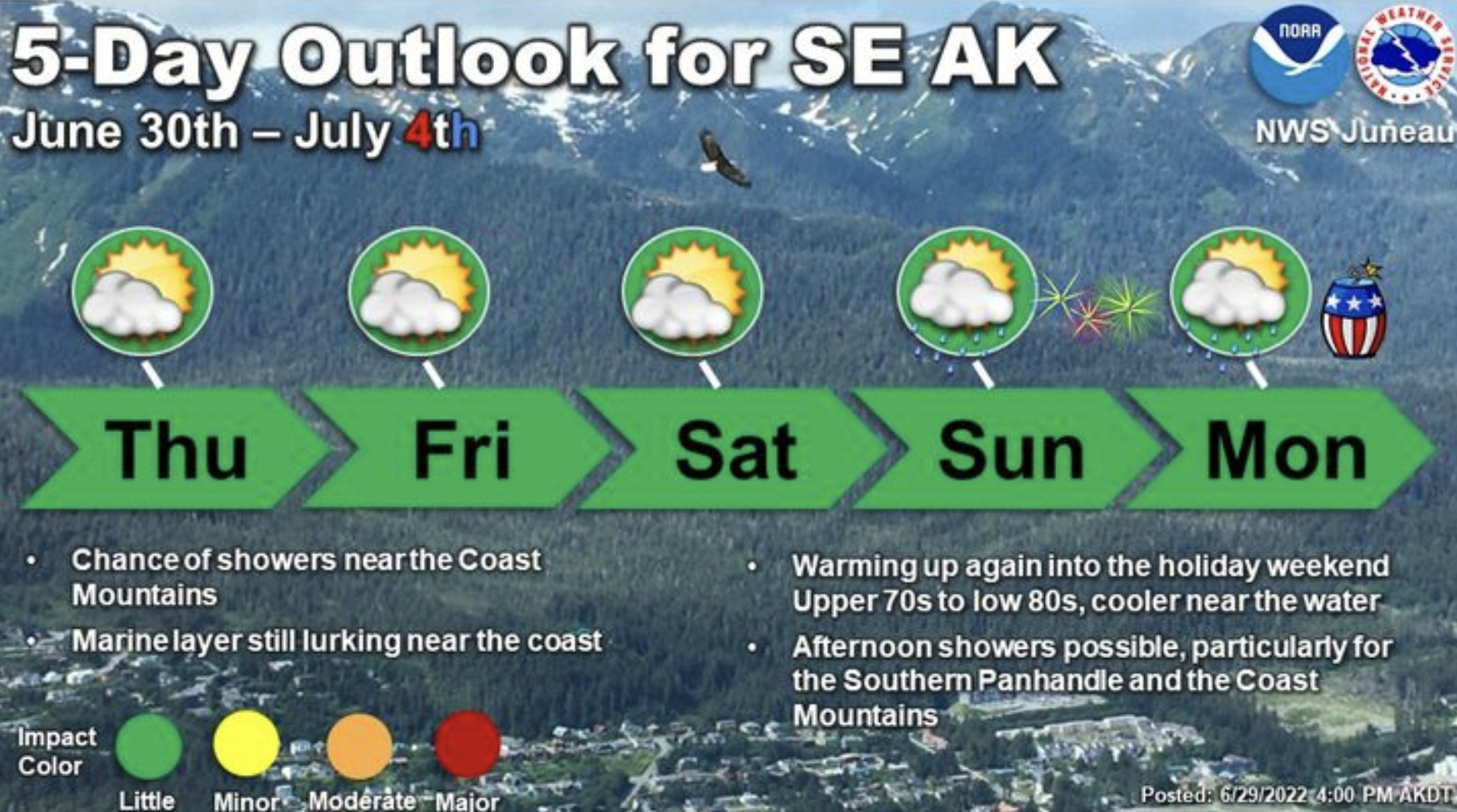 5-Day Outlook for SE AK

June 30th – July 4th

NOAA

NATIONAL WEATHER SERVICE

NWS Juneau

Thu

Fri

Sat

Sun

Mon

• Chance of showers near the Coast Mountains

• Marine layer still lurking near the coast

• Warming up again into the holiday weekend Upper 70s to low 80s, cooler near the water

• Afternoon showers possible, particularly for the Southern Panhandle and the Coast Mountains

Impact Color

Little

Minor

Moderate

Major

Posted: 6/29/2022 4:00 PM AKDT